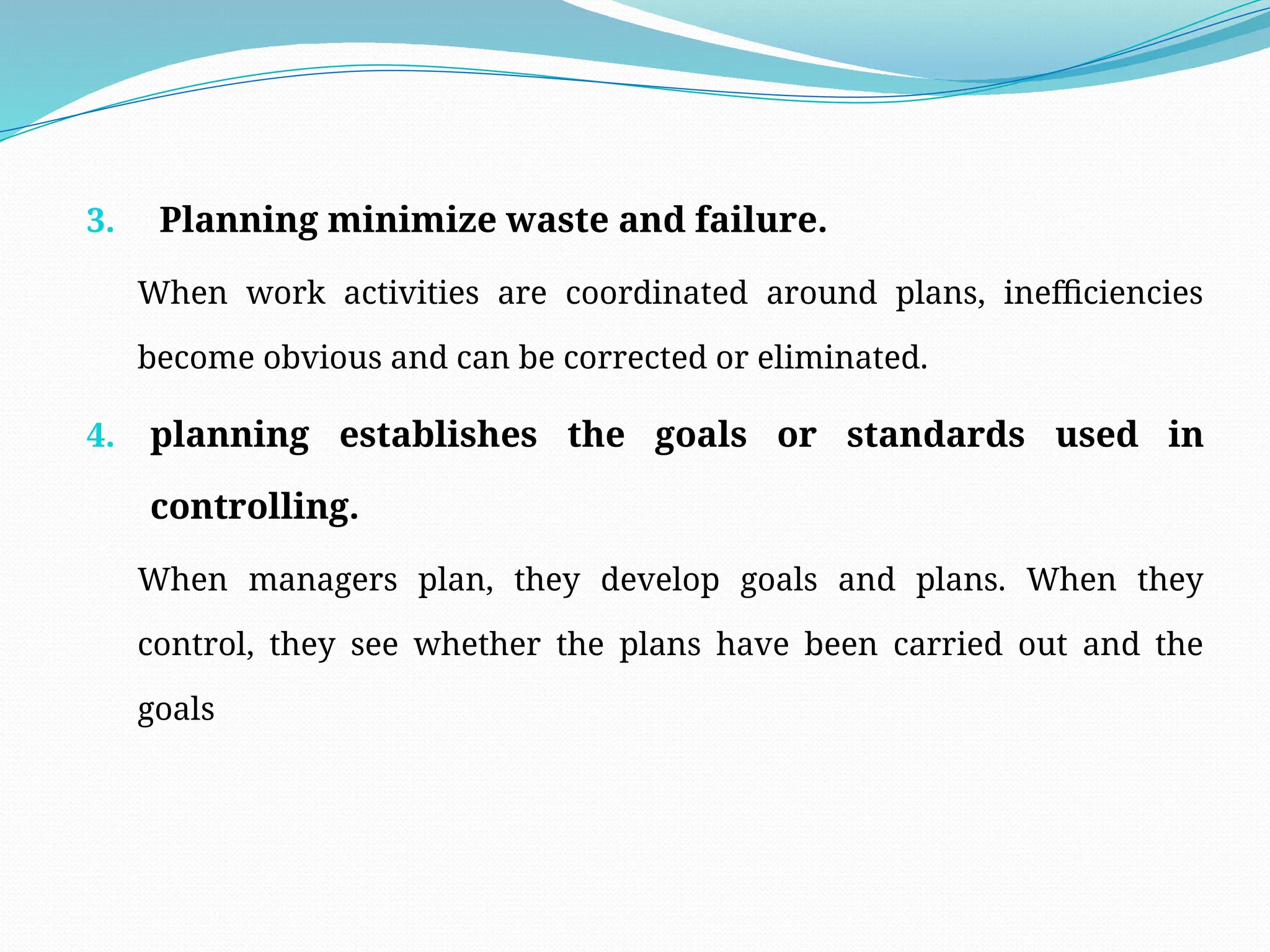 3. Planning minimize waste and failure.

When work activities are coordinated around plans, inefficiencies become obvious and can be corrected or eliminated.

4. planning establishes the goals or standards used in controlling.

When managers plan, they develop goals and plans. When they control, they see whether the plans have been carried out and the goals